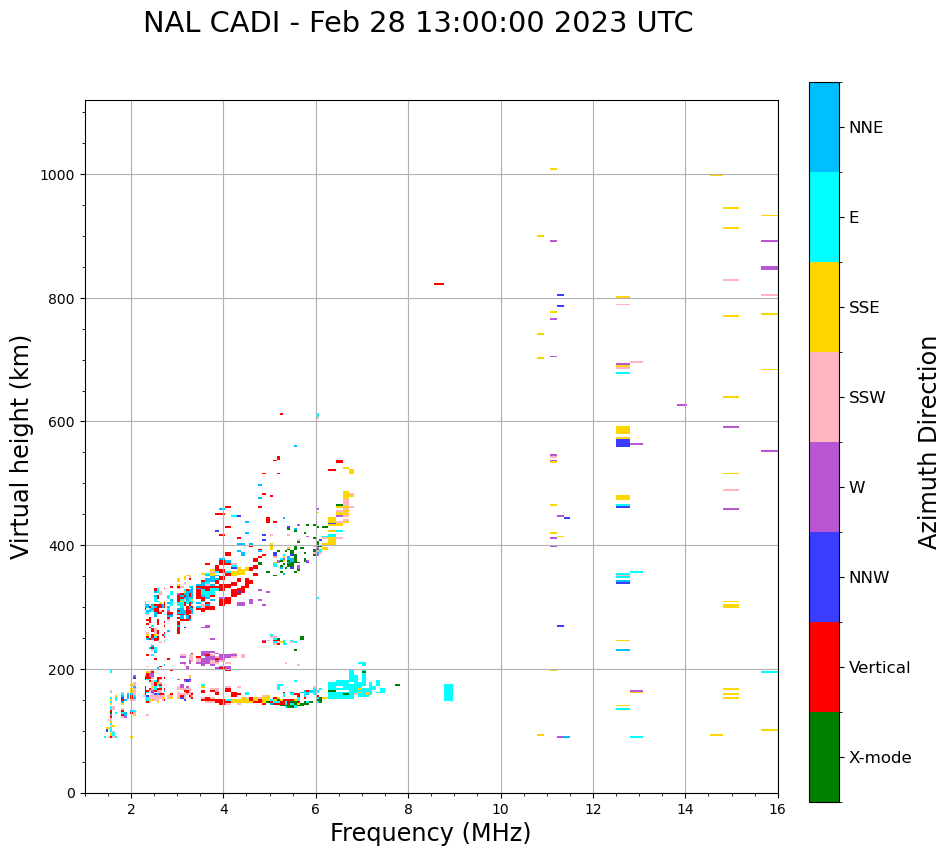 NAL CADI - Feb 28 13:00:00 2023 UTC

Virtual height (km)

1000
800
600
400
200
0

2 4 6 8 10 12 14 16

Frequency (MHz)

NNE
E
SSE
SSW
W
NNW
Vertical
X-mode

Azimuth Direction